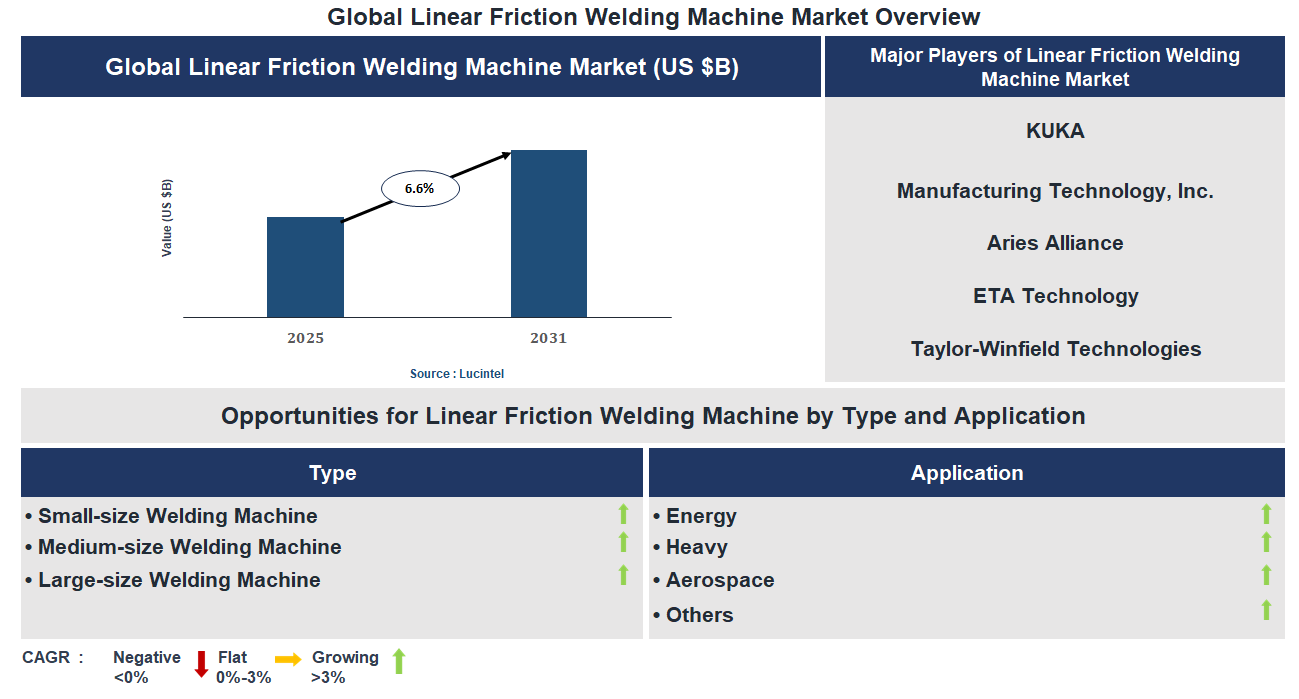 Global Linear Friction Welding Machine Market Overview

Global Linear Friction Welding Machine Market (US $B)

Value (US $B)

6.6%

2025

2031

Source : Lucintel

Major Players of Linear Friction Welding Machine Market

KUKA

Manufacturing Technology, Inc.

Aries Alliance

ETA Technology

Taylor-Winfield Technologies

Opportunities for Linear Friction Welding Machine by Type and Application

Type

• Small-size Welding Machine
• Medium-size Welding Machine
• Large-size Welding Machine

Application

• Energy
• Heavy
• Aerospace
• Others

CAGR : Negative <0% Flat 0%-3% Growing >3%